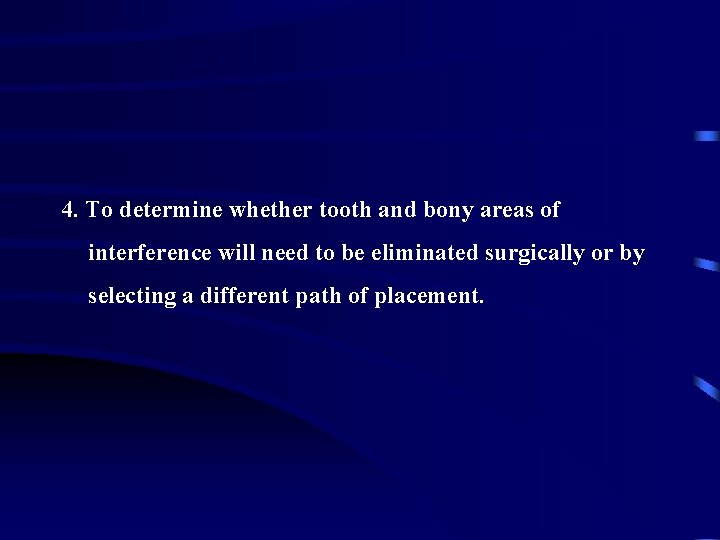 4. To determine whether tooth and bony areas of interference will need to be eliminated surgically or by selecting a different path of placement.